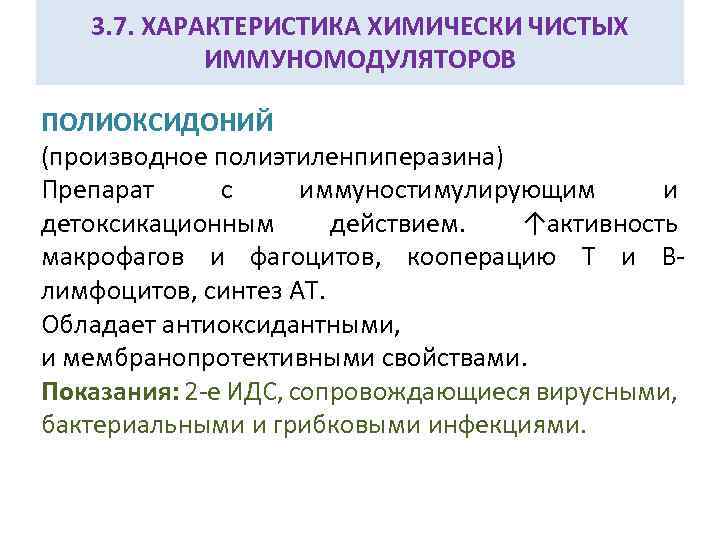 3.7. ХАРАКТЕРИСТИКА ХИМИЧЕСКИ ЧИСТЫХ ИММУНОМОДУЛЯТОРОВ

ПОЛИОКСИДОНИЙ
(производное полиэтиленпиперазина)
Препарат с иммуностимулирующим и детоксикационным действием. ↑активность макрофагов и фагоцитов, кооперацию Т и В-лимфоцитов, синтез АТ.
Обладает антиоксидантными,
и мембранопротективными свойствами.
Показания: 2-е ИДС, сопровождающиеся вирусными, бактериальными и грибковыми инфекциями.